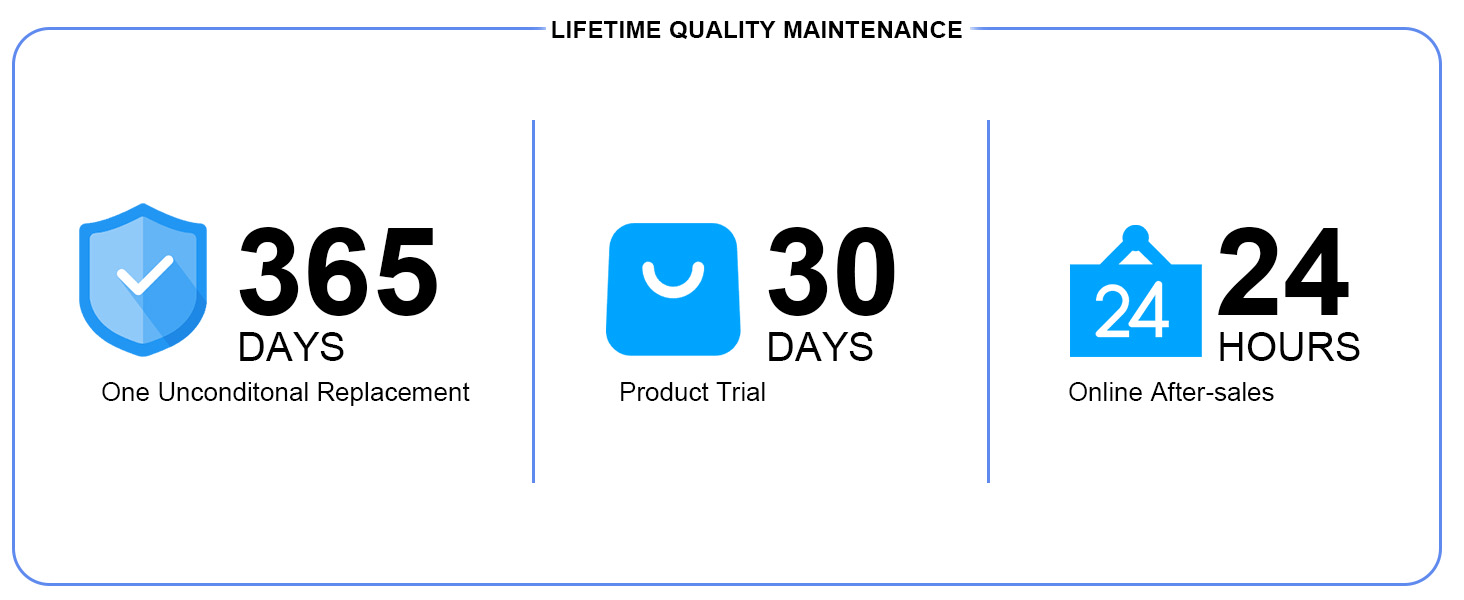 LIFETIME QUALITY MAINTENANCE

365
DAYS
One Unconditonal Replacement

30
DAYS
Product Trial

24

24
HOURS
Online After-sales